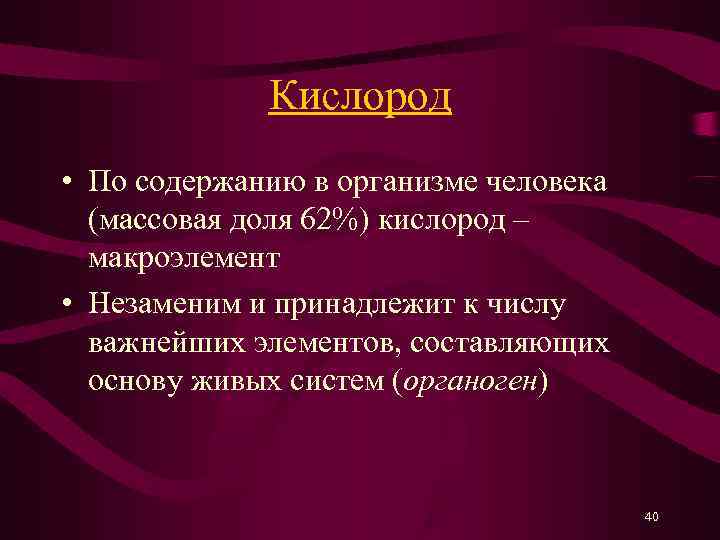 Кислород

• По содержанию в организме человека (массовая доля 62%) кислород – макроэлемент

• Незаменим и принадлежит к числу важнейших элементов, составляющих основу живых систем (органоген)

40